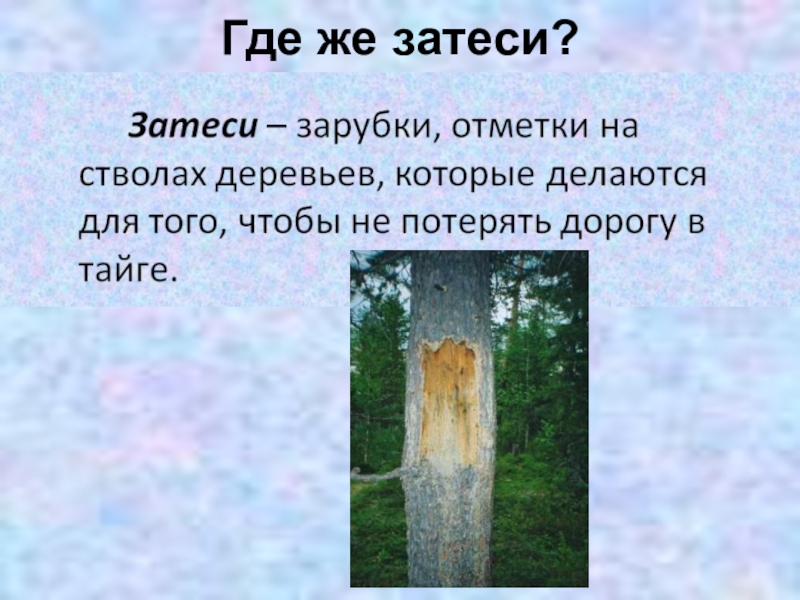 Где же затеси?

Затеси – зарубки, отметки на стволах деревьев, которые делаются для того, чтобы не потерять дорогу в тайге.